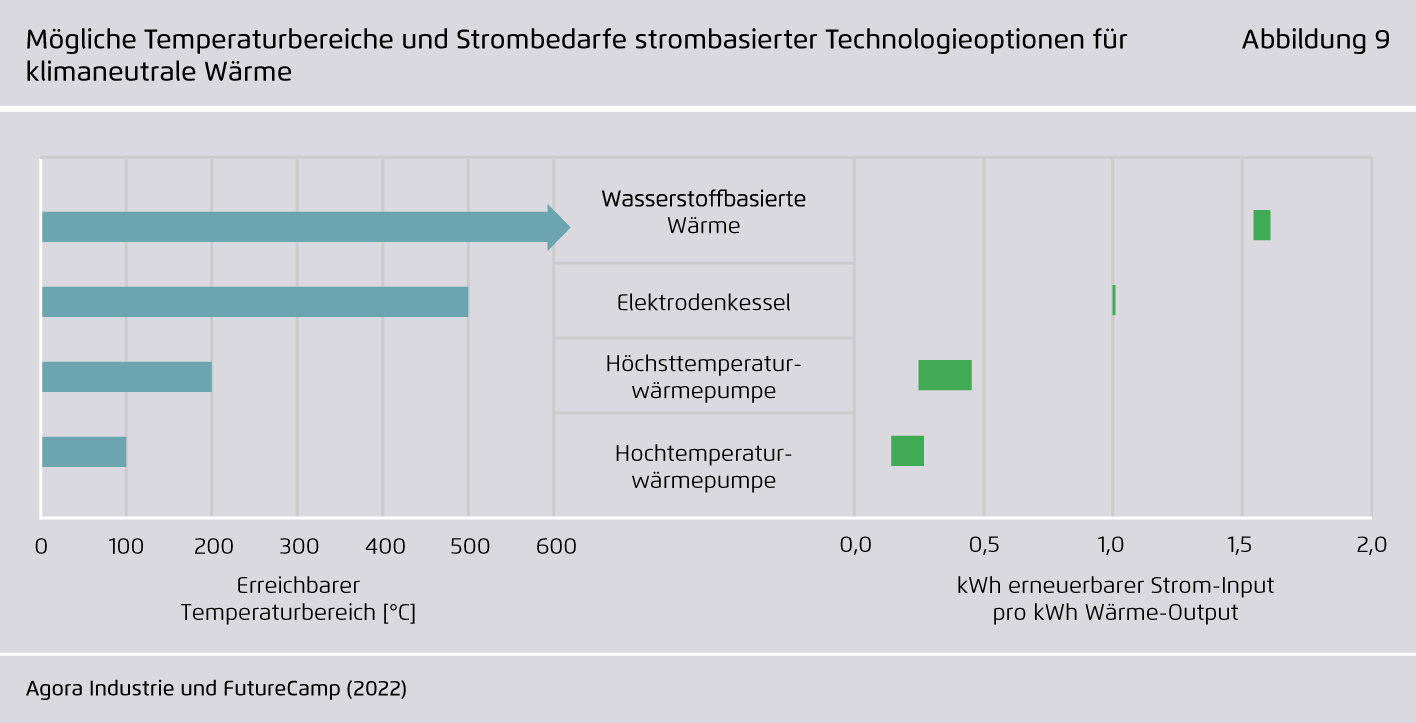 Mögliche Temperaturbereiche und Strombedarfe strombasierter Technologieoptionen für klimaneutrale Wärme

Abbildung 9

Wasserstoffbasierte Wärme

Elektrodenkessel

Höchsttemperaturwärmepumpe

Hochtemperaturwärmepumpe

0 100 200 300 400 500 600

Erreichbarer Temperaturbereich [°C]

0,0 0,5 1,0 1,5 2,0

kWh erneuerbarer Strom-Input pro kWh Wärme-Output

Agora Industrie und FutureCamp (2022)